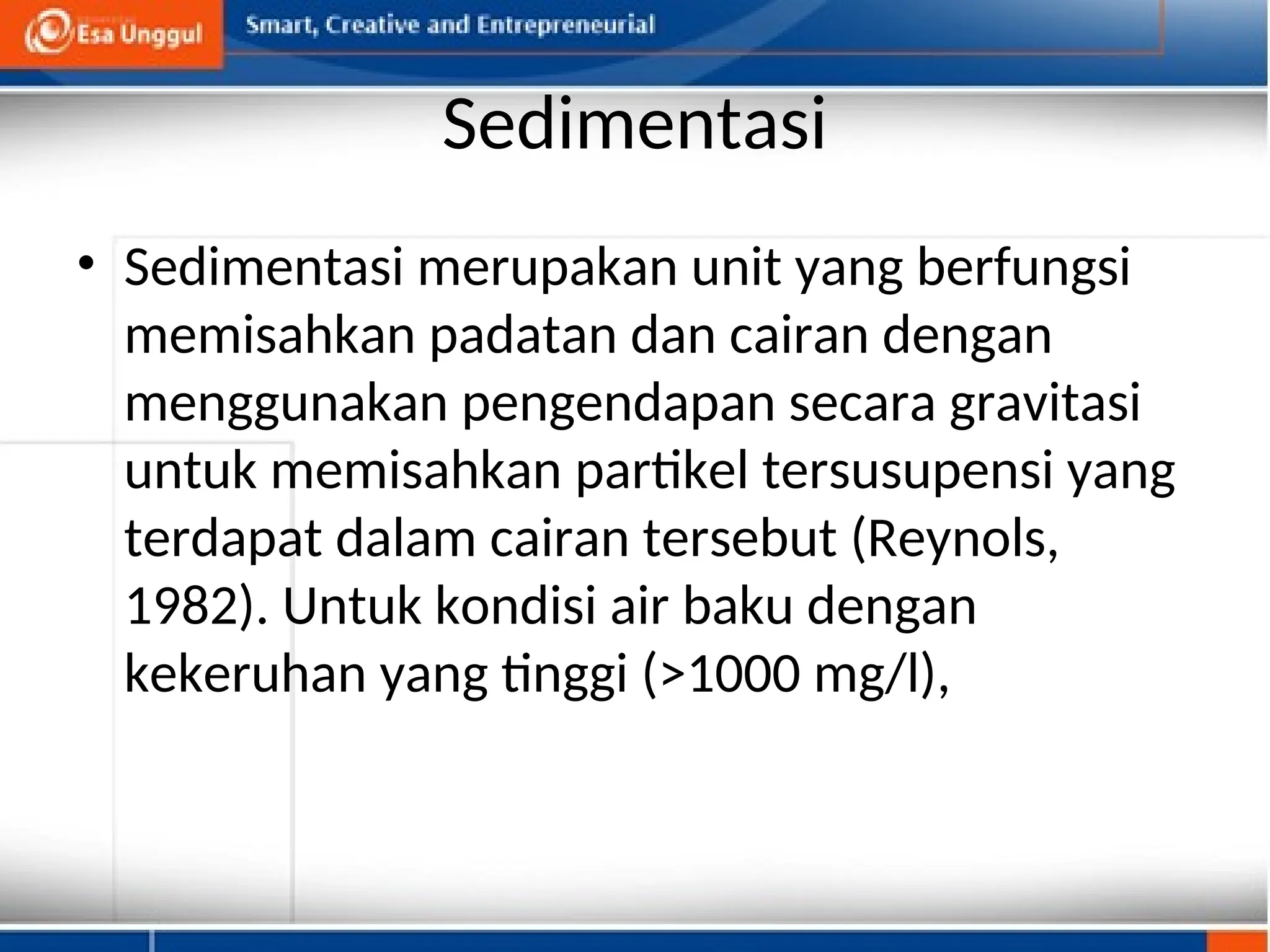 Esa Unggul

Smart, Creative and Entrepreneurial

Sedimentasi

• Sedimentasi merupakan unit yang berfungsi memisahkan padatan dan cairan dengan menggunakan pengendapan secara gravitasi untuk memisahkan partikel tersusupensi yang terdapat dalam cairan tersebut (Reynols, 1982). Untuk kondisi air baku dengan kekeruhan yang tinggi (>1000 mg/l),